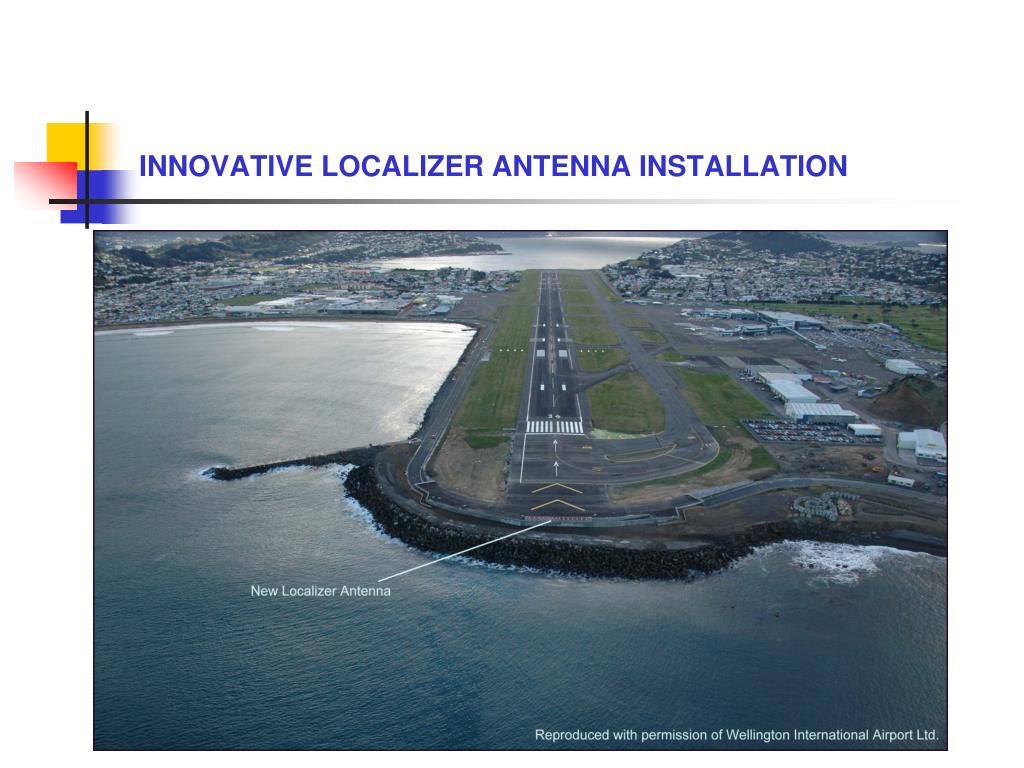 INNOVATIVE LOCALIZER ANTENNA INSTALLATION

New Localizer Antenna

Reproduced with permission of Wellington International Airport Ltd.